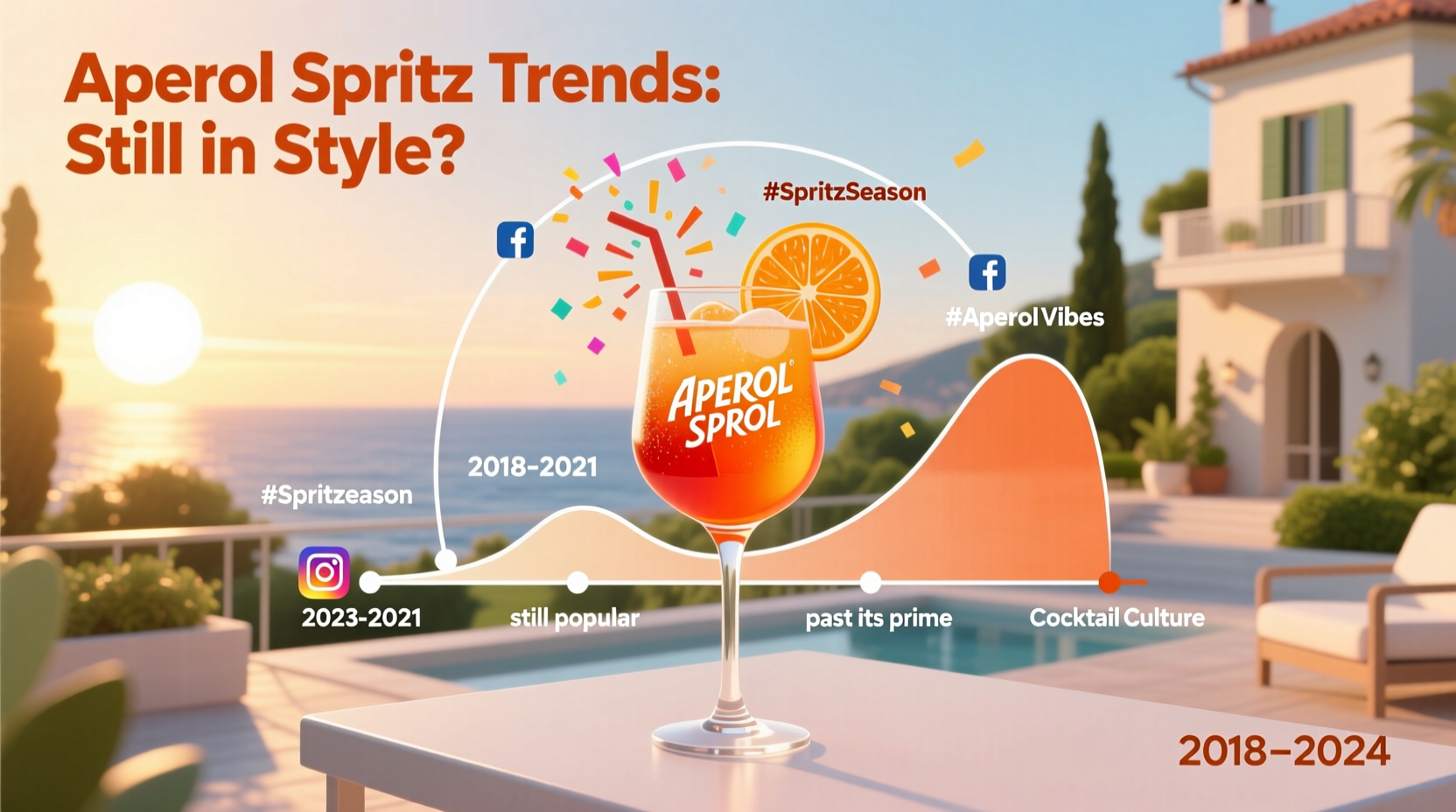 Aperol Spritz Trends:
Still in Style?

#SpritzSeason

#AperolVibes

APEROL
SPROL

2018-2021

#Spritzeason

2023-2021

still popular

past its prime

Cocktail Culture

2018–2024